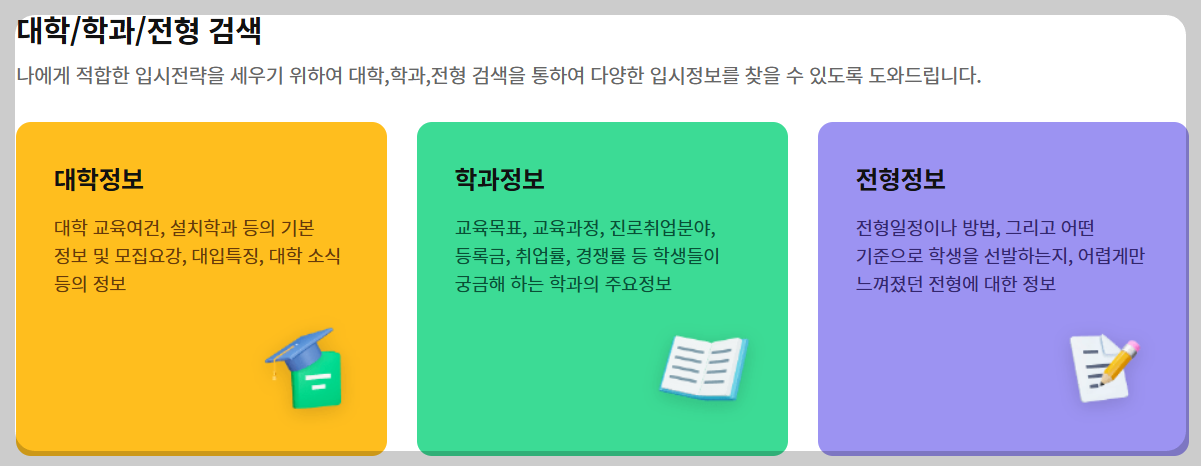 대학/학과/전형 검색

나에게 적합한 입시전략을 세우기 위하여 대학,학과,전형 검색을 통하여 다양한 입시정보를 찾을 수 있도록 도와드립니다.

대학정보

대학 교육여건, 설치학과 등의 기본 정보 및 모집요강, 대입특징, 대학 소식 등의 정보

학과정보

교육목표, 교육과정, 진로취업분야, 등록금, 취업률, 경쟁률 등 학생들이 궁금해 하는 학과의 주요정보

전형정보

전형일정이나 방법, 그리고 어떤 기준으로 학생을 선발하는지, 어렵게만 느껴졌던 전형에 대한 정보